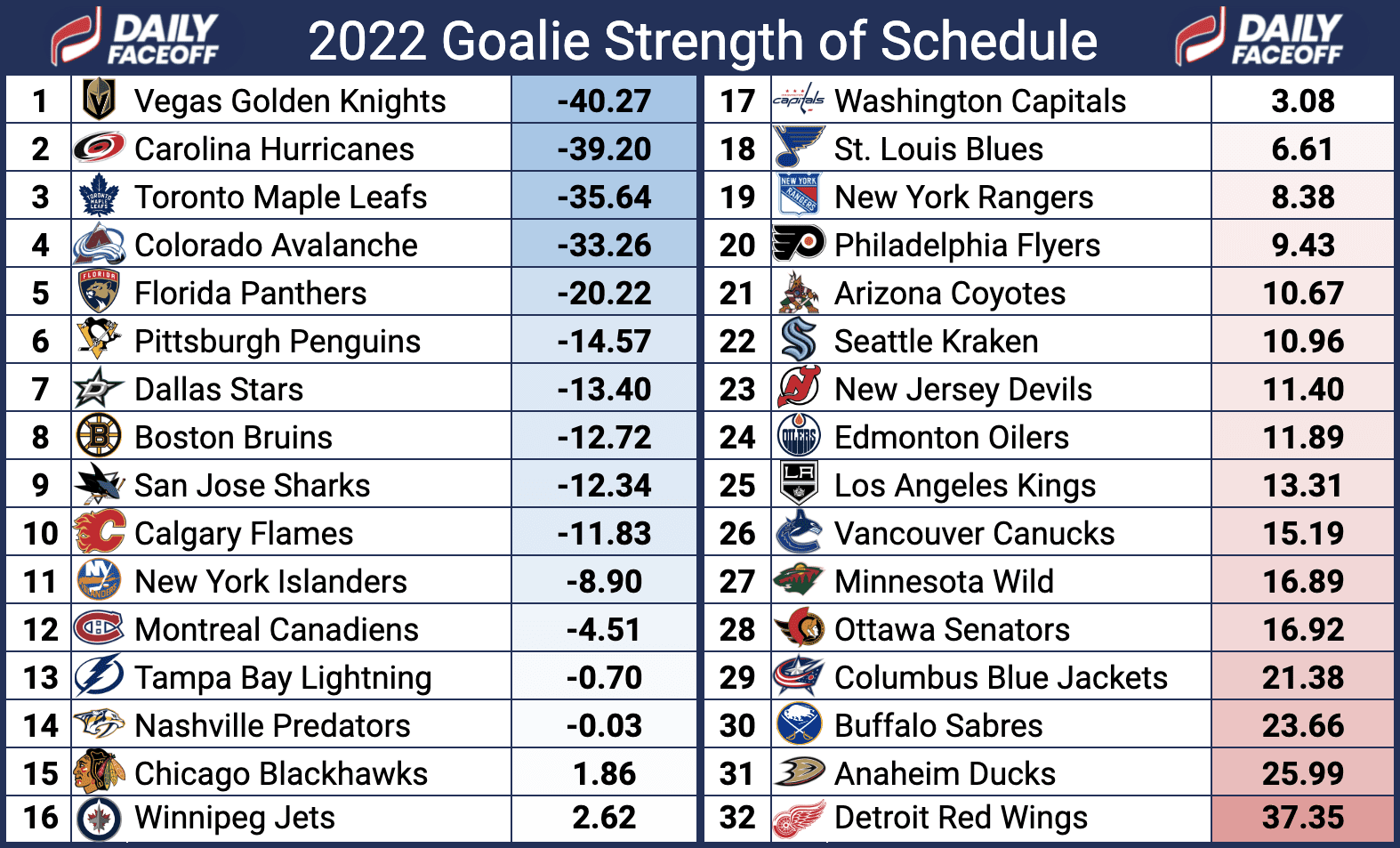 DAILY FACEOFF

2022 Goalie Strength of Schedule

DAILY FACEOFF

| 1 | Vegas Golden Knights | -40.27 |
|---|---|---|
| 2 | Carolina Hurricanes | -39.20 |
| 3 | Toronto Maple Leafs | -35.64 |
| 4 | Colorado Avalanche | -33.26 |
| 5 | Florida Panthers | -20.22 |
| 6 | Pittsburgh Penguins | -14.57 |
| 7 | Dallas Stars | -13.40 |
| 8 | Boston Bruins | -12.72 |
| 9 | San Jose Sharks | -12.34 |
| 10 | Calgary Flames | -11.83 |
| 11 | New York Islanders | -8.90 |
| 12 | Montreal Canadiens | -4.51 |
| 13 | Tampa Bay Lightning | -0.70 |
| 14 | Nashville Predators | -0.03 |
| 15 | Chicago Blackhawks | 1.86 |
| 16 | Winnipeg Jets | 2.62 |

| 17 | Washington Capitals | 3.08 |
|---|---|---|
| 18 | St. Louis Blues | 6.61 |
| 19 | New York Rangers | 8.38 |
| 20 | Philadelphia Flyers | 9.43 |
| 21 | Arizona Coyotes | 10.67 |
| 22 | Seattle Kraken | 10.96 |
| 23 | New Jersey Devils | 11.40 |
| 24 | Edmonton Oilers | 11.89 |
| 25 | Los Angeles Kings | 13.31 |
| 26 | Vancouver Canucks | 15.19 |
| 27 | Minnesota Wild | 16.89 |
| 28 | Ottawa Senators | 16.92 |
| 29 | Columbus Blue Jackets | 21.38 |
| 30 | Buffalo Sabres | 23.66 |
| 31 | Anaheim Ducks | 25.99 |
| 32 | Detroit Red Wings | 37.35 |